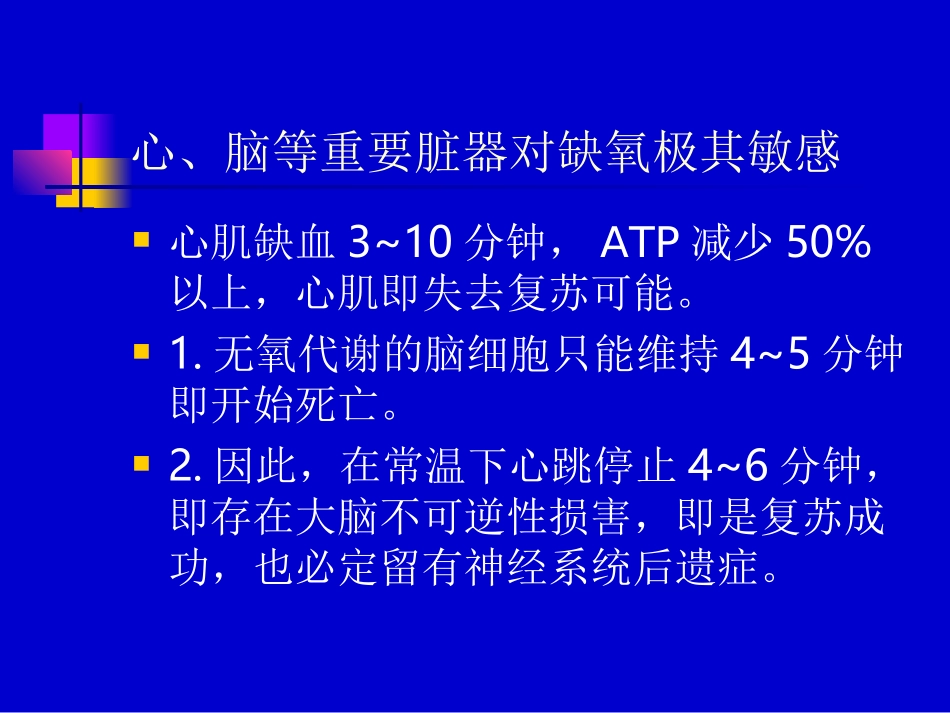 心、脑等重要脏器对缺氧极其敏感

- 心肌缺血 3~10 分钟， ATP 减少 50% 以上，心肌即失去复苏可能。
- 1. 无氧代谢的脑细胞只能维持 4~5 分钟即开始死亡。
- 2. 因此，在常温下心跳停止 4~6 分钟，即存在大脑不可逆性损害，即是复苏成功，也必定留有神经系统后遗症。